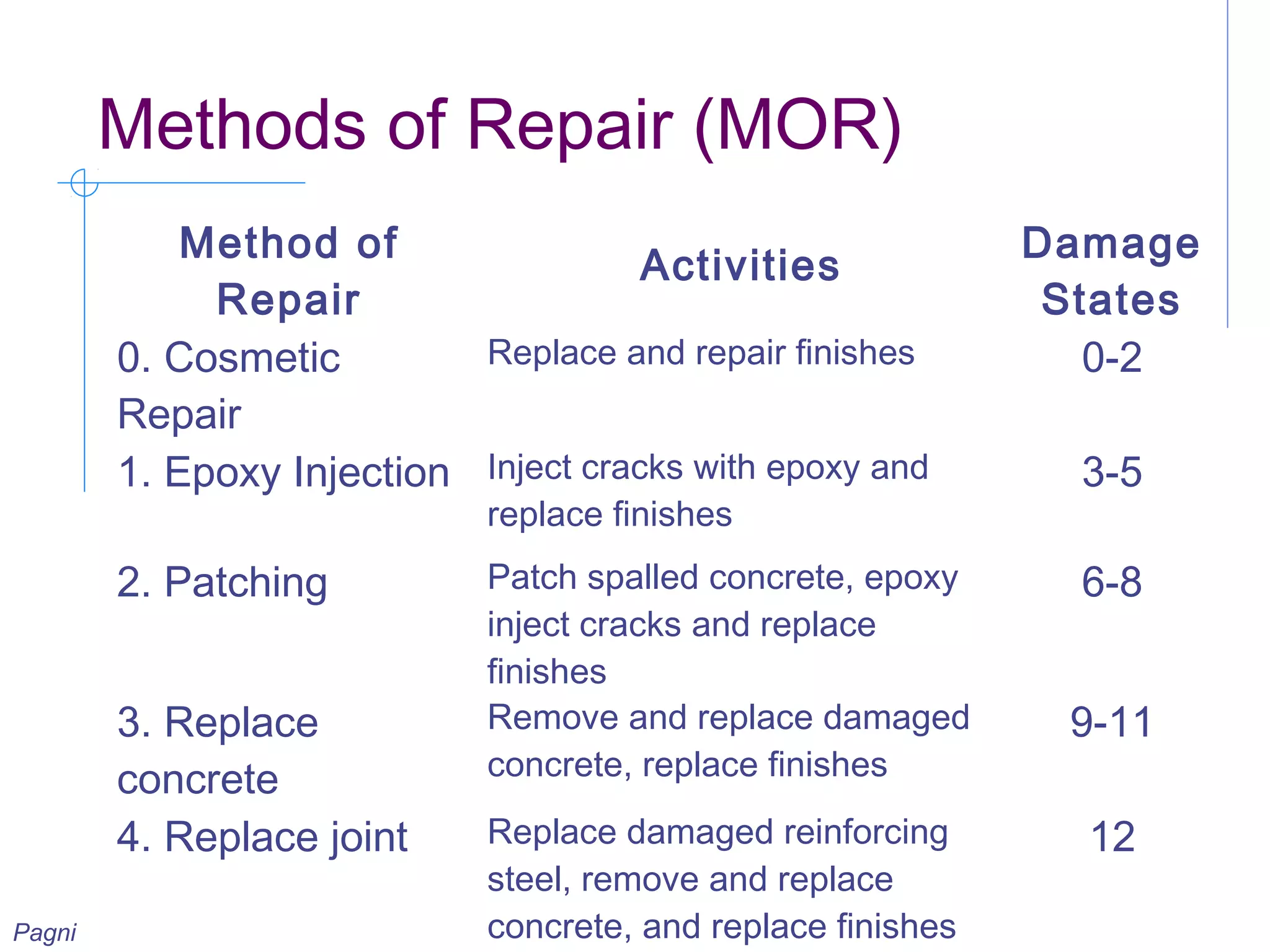 Methods of Repair (MOR)

| Method of Repair | Activities | Damage States |
|---|---|---|
| 0. Cosmetic Repair | Replace and repair finishes | 0-2 |
| 1. Epoxy Injection | Inject cracks with epoxy and replace finishes | 3-5 |
| 2. Patching | Patch spalled concrete, epoxy inject cracks and replace finishes | 6-8 |
| 3. Replace concrete | Remove and replace damaged concrete, replace finishes | 9-11 |
| 4. Replace joint | Replace damaged reinforcing steel, remove and replace concrete, and replace finishes | 12 |

Pagni